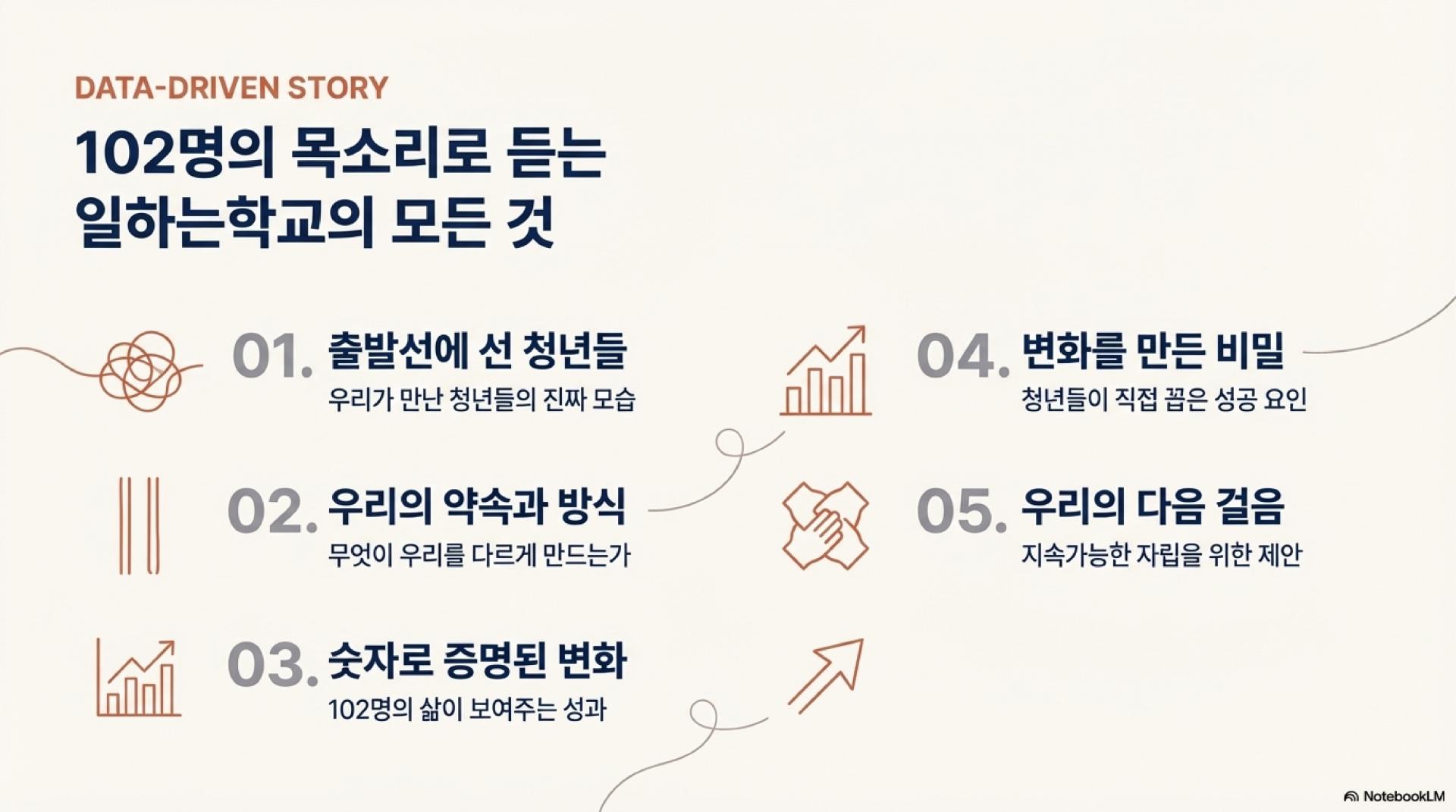 DATA-DRIVEN STORY

102명의 목소리로 듣는 일하는학교의 모든 것

01. 출발선에 선 청년들
우리가 만난 청년들의 진짜 모습

02. 우리의 약속과 방식
무엇이 우리를 다르게 만드는가

03. 숫자로 증명된 변화
102명의 삶이 보여주는 성과

04. 변화를 만든 비밀
청년들이 직접 꼽은 성공 요인

05. 우리의 다음 걸음
지속가능한 자립을 위한 제안

NotebookLM